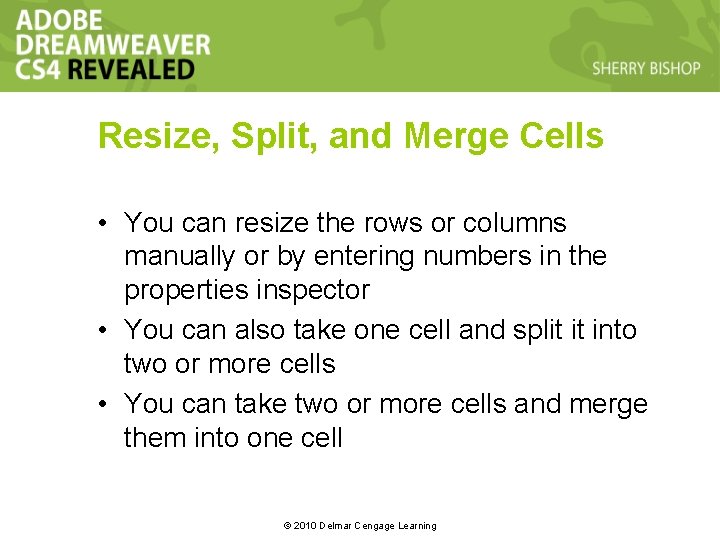 ADOBE DREAMWEAVER CS4 REVEALED

SHERRY BISHOP

Resize, Split, and Merge Cells

• You can resize the rows or columns manually or by entering numbers in the properties inspector
• You can also take one cell and split it into two or more cells
• You can take two or more cells and merge them into one cell

© 2010 Delmar Cengage Learning